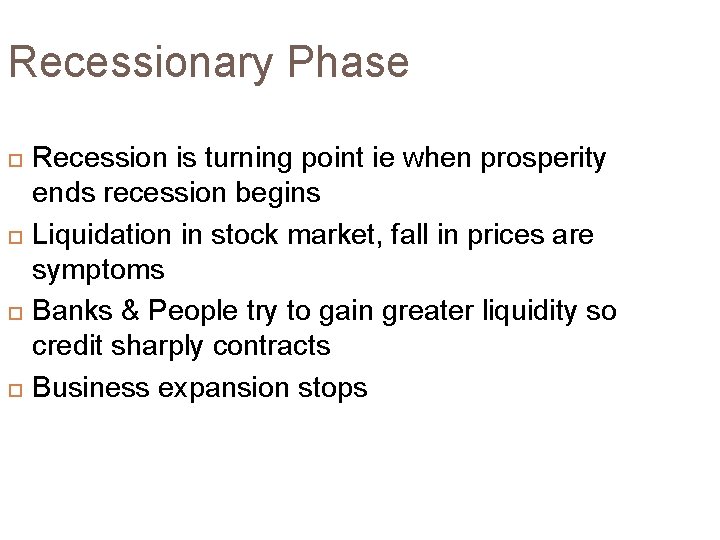 Recessionary Phase

□ Recession is turning point ie when prosperity ends recession begins
□ Liquidation in stock market, fall in prices are symptoms
□ Banks & People try to gain greater liquidity so credit sharply contracts
□ Business expansion stops